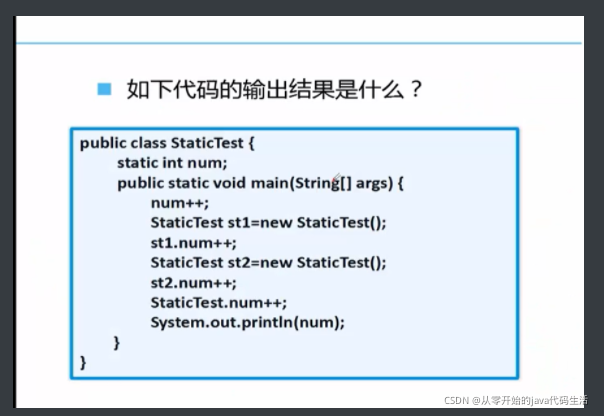 如下代码的输出结果是什么？

public class StaticTest {
static int num;
public static void main(String[] args) {
num++;
StaticTest st1=new StaticTest();
st1.num++;
StaticTest st2=new StaticTest();
st2.num++;
StaticTest.num++;
System.out.println(num);
}
}

CSDN @从零开始的java代码生活